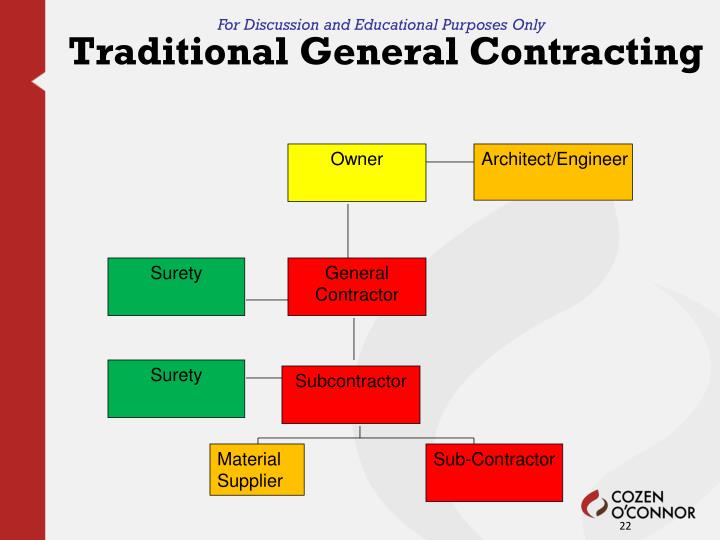 For Discussion and Educational Purposes Only

Traditional General Contracting

Owner

Architect/Engineer

Surety

General Contractor

Surety

Subcontractor

Material Supplier

Sub-Contractor

COZEN O'CONNOR

22